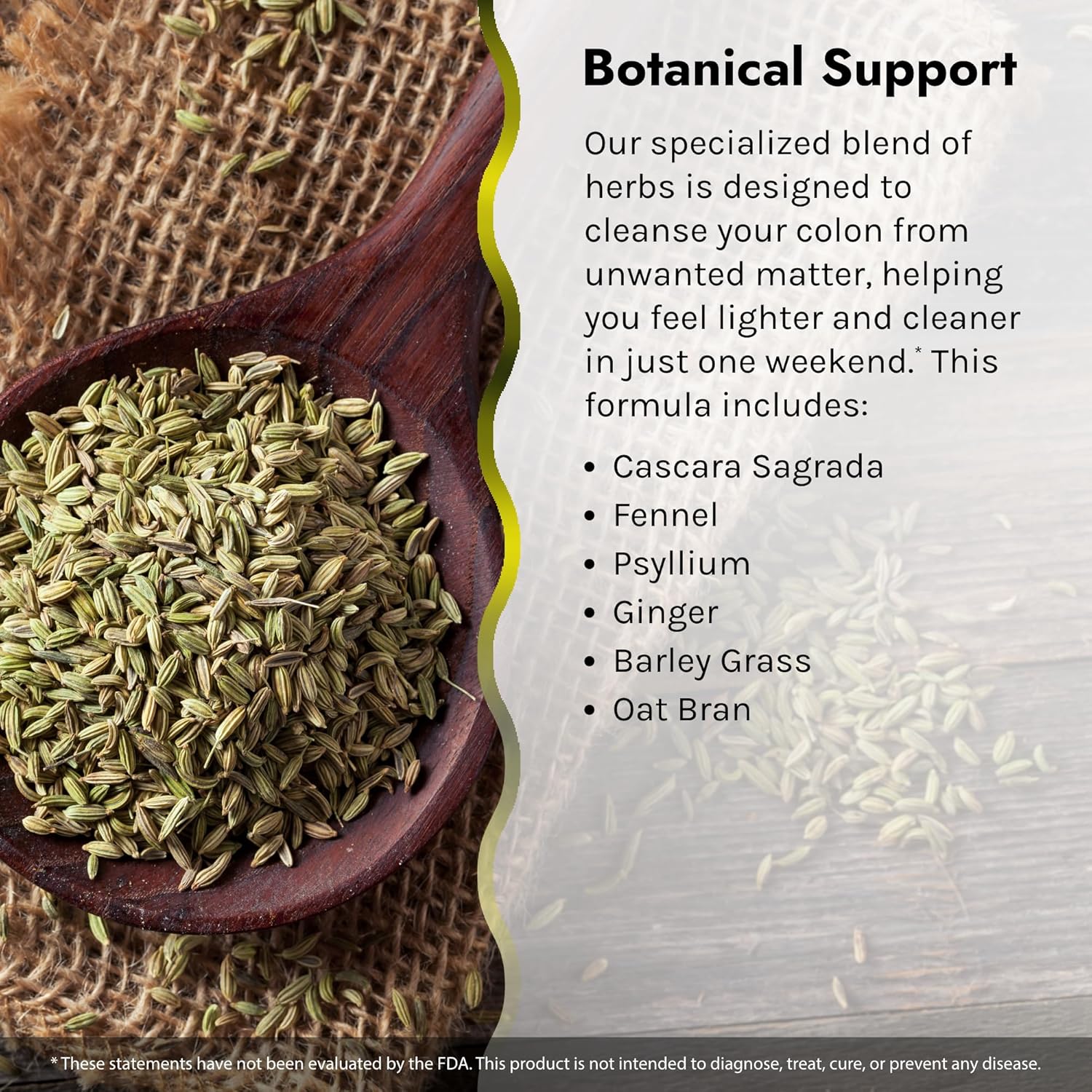 Botanical Support

Our specialized blend of herbs is designed to cleanse your colon from unwanted matter, helping you feel lighter and cleaner in just one weekend.* This formula includes:

• Cascara Sagrada
• Fennel
• Psyllium
• Ginger
• Barley Grass
• Oat Bran

* These statements have not been evaluated by the FDA. This product is not intended to diagnose, treat, cure, or prevent any disease.